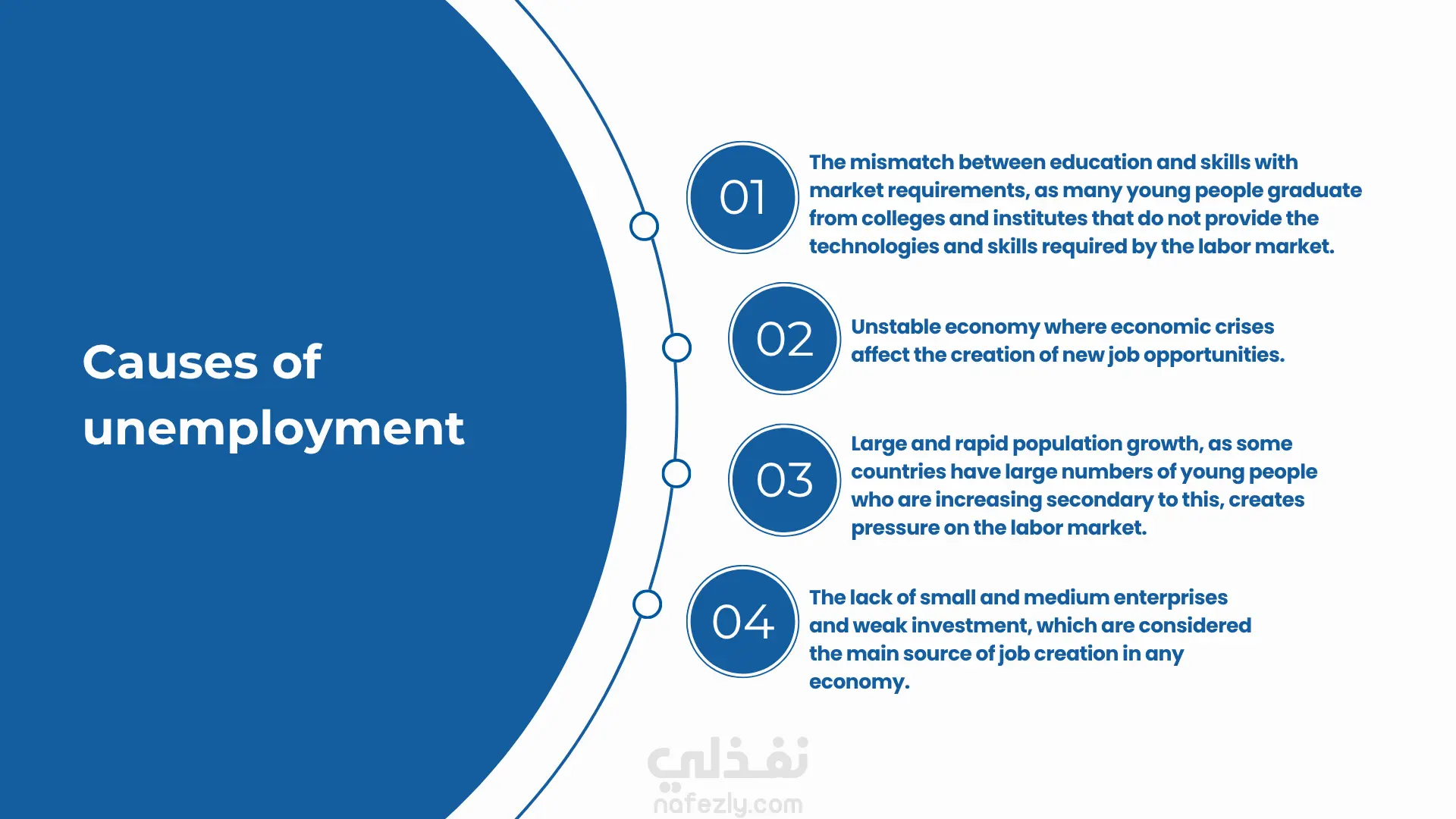 Causes of unemployment

01
The mismatch between education and skills with market requirements, as many young people graduate from colleges and institutes that do not provide the technologies and skills required by the labor market.

02
Unstable economy where economic crises affect the creation of new job opportunities.

03
Large and rapid population growth, as some countries have large numbers of young people who are increasing secondary to this, creates pressure on the labor market.

04
The lack of small and medium enterprises and weak investment, which are considered the main source of job creation in any economy.

نفذلي
nafezly.com